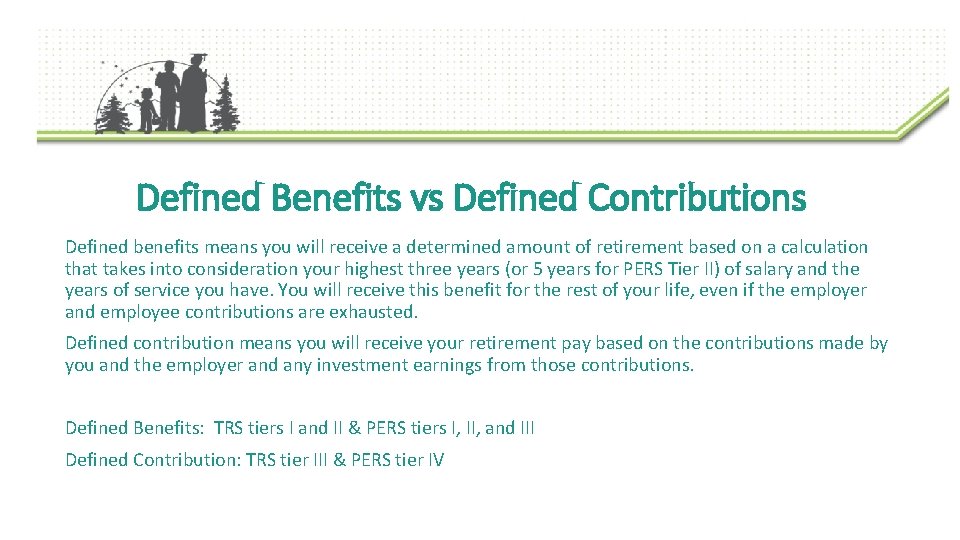 Defined Benefits vs Defined Contributions

Defined benefits means you will receive a determined amount of retirement based on a calculation that takes into consideration your highest three years (or 5 years for PERS Tier II) of salary and the years of service you have. You will receive this benefit for the rest of your life, even if the employer and employee contributions are exhausted.

Defined contribution means you will receive your retirement pay based on the contributions made by you and the employer and any investment earnings from those contributions.

Defined Benefits: TRS tiers I and II & PERS tiers I, II, and III

Defined Contribution: TRS tier III & PERS tier IV